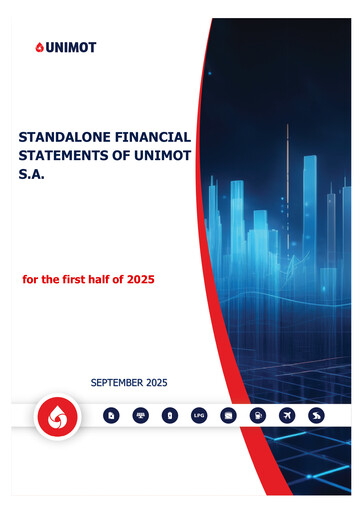 UNIMOT

STANDALONE FINANCIAL STATEMENTS OF UNIMOT S.A.

for the first half of 2025

SEPTEMBER 2025

LPG